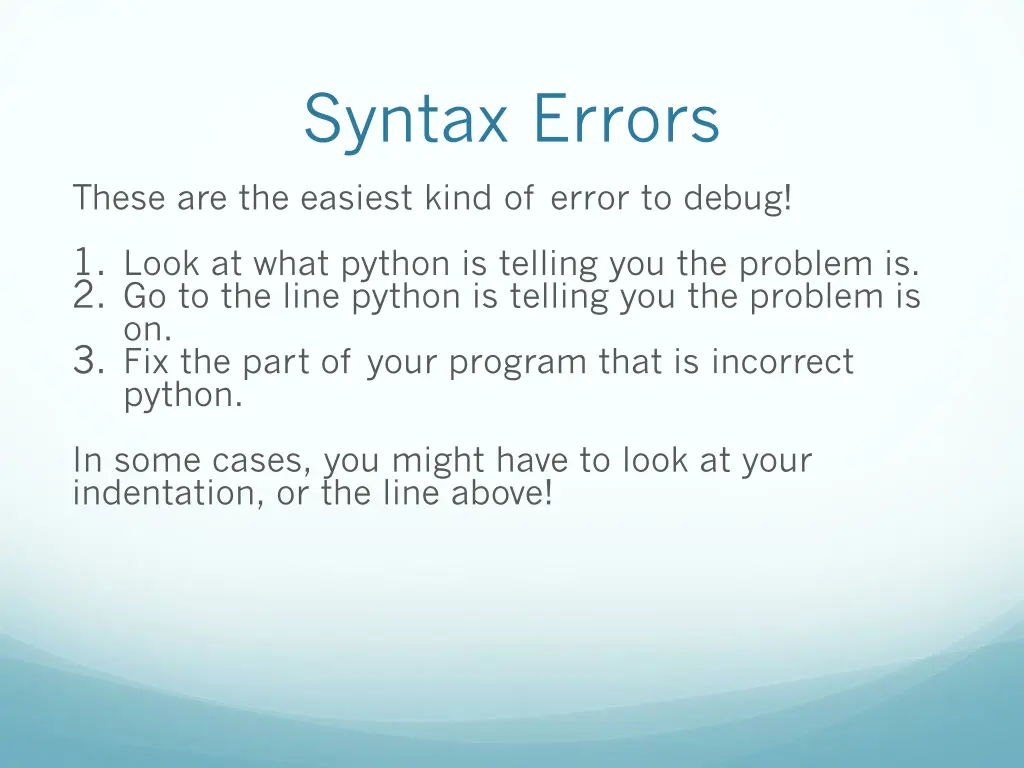 Syntax Errors

These are the easiest kind of error to debug!

1. Look at what python is telling you the problem is.
2. Go to the line python is telling you the problem is on.
3. Fix the part of your program that is incorrect python.

In some cases, you might have to look at your indentation, or the line above!